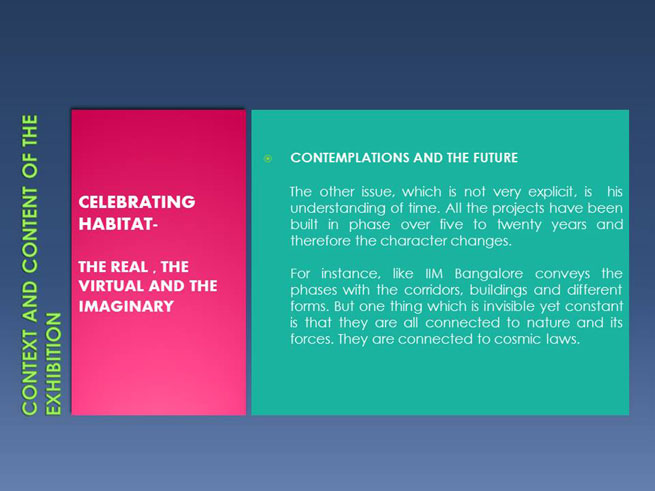 CONTEXT AND CONTENT OF THE EXHIBITION

CELEBRATING HABITAT-

THE REAL , THE VIRTUAL AND THE IMAGINARY

CONTEMPLATIONS AND THE FUTURE

The other issue, which is not very explicit, is his understanding of time. All the projects have been built in phase over five to twenty years and therefore the character changes.

For instance, like IIM Bangalore conveys the phases with the corridors, buildings and different forms. But one thing which is invisible yet constant is that they are all connected to nature and its forces. They are connected to cosmic laws.